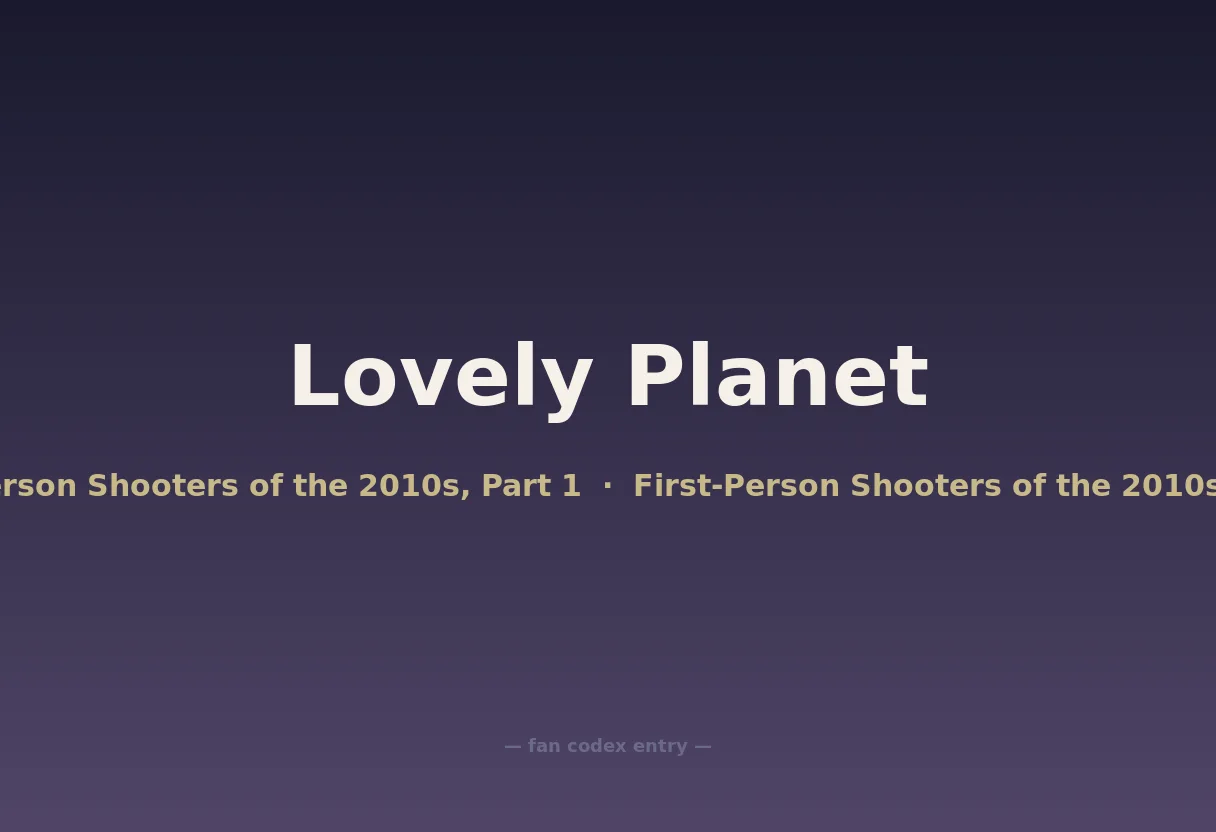 Lovely Planet

erson Shooters of the 2010s, Part 1 · First-Person Shooters of the 2010s

— fan codex entry —